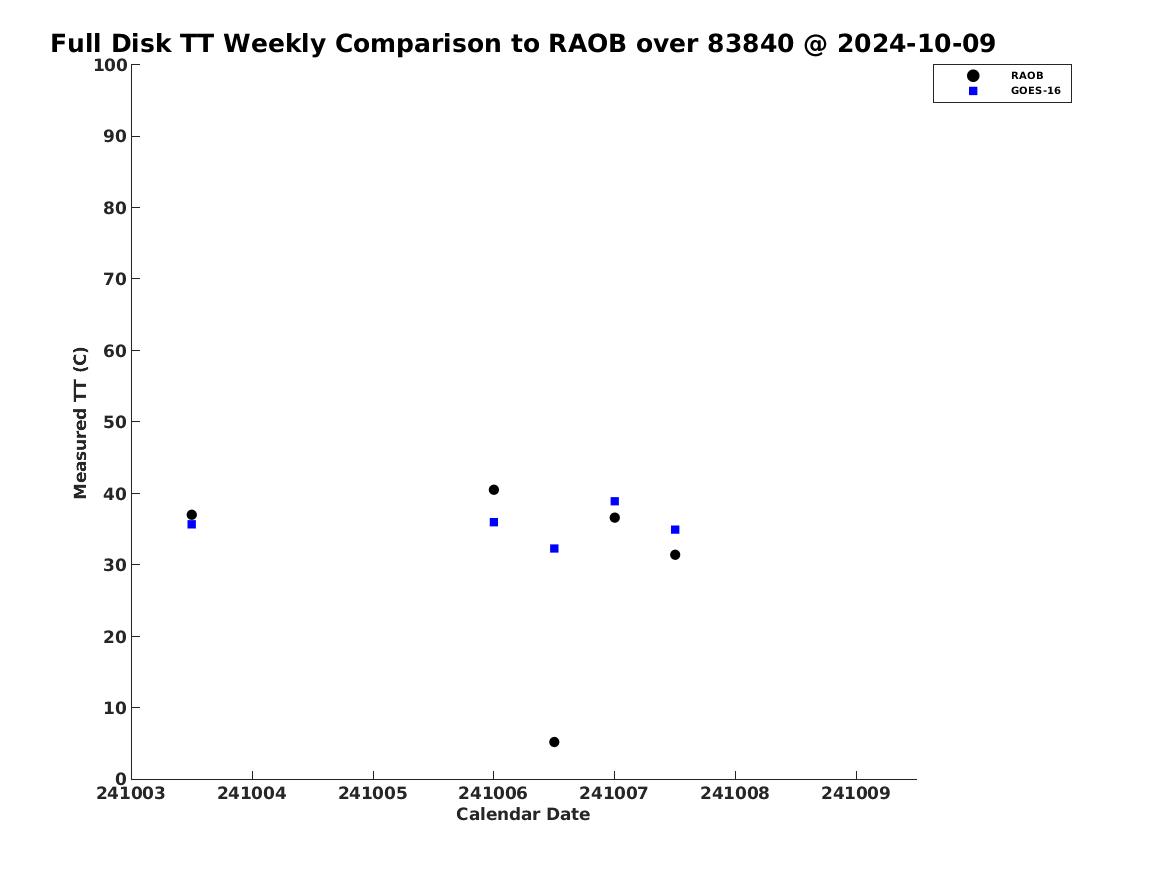 Full Disk TT Weekly Comparison to RAOB over 83840 @ 2024-10-09

RAOB
GOES-16

Measured TT (C)

100
90
80
70
60
50
40
30
20
10
0

241003
241004
241005
241006
241007
241008
241009

Calendar Date